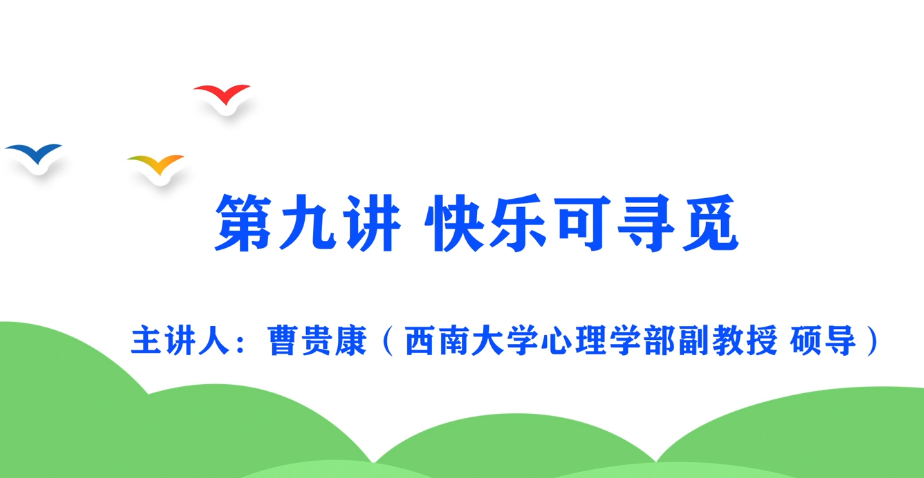 第九讲 快乐可寻觅

主讲人：曹贵康（西南大学心理学部副教授 硕导）